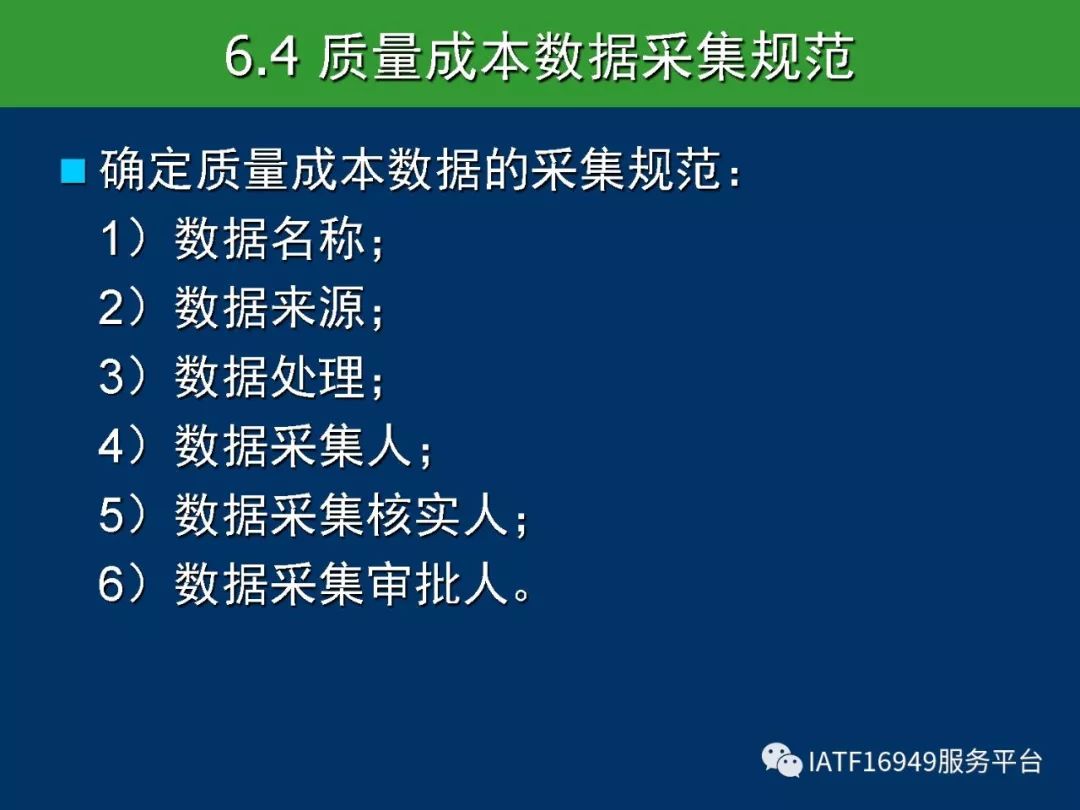 6.4 质量成本数据采集规范

确定质量成本数据的采集规范：
1）数据名称；
2）数据来源；
3）数据处理；
4）数据采集人；
5）数据采集核实人；
6）数据采集审批人。

IATF16949服务平台